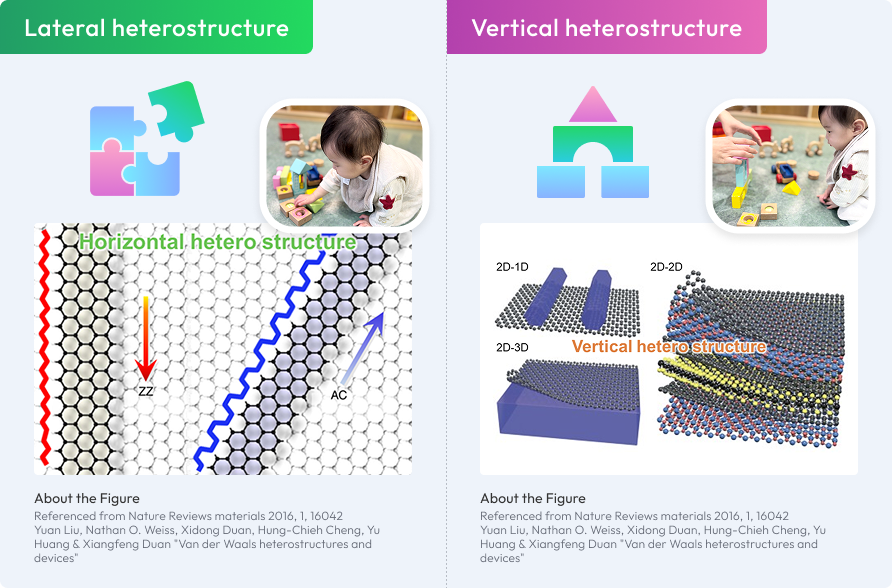 Lateral heterostructure

Horizontal hetero structure

ZZ

AC

About the Figure

Referenced from Nature Reviews materials 2016, 1, 16042 Yuan Liu, Nathan O. Weiss, Xidong Duan, Hung-Chieh Cheng, Yu Huang & Xiangfeng Duan "Van der Waals heterostructures and devices"

Vertical heterostructure

2D-1D

2D-2D

2D-3D

Vertical hetero structure

About the Figure

Referenced from Nature Reviews materials 2016, 1, 16042 Yuan Liu, Nathan O. Weiss, Xidong Duan, Hung-Chieh Cheng, Yu Huang & Xiangfeng Duan "Van der Waals heterostructures and devices"